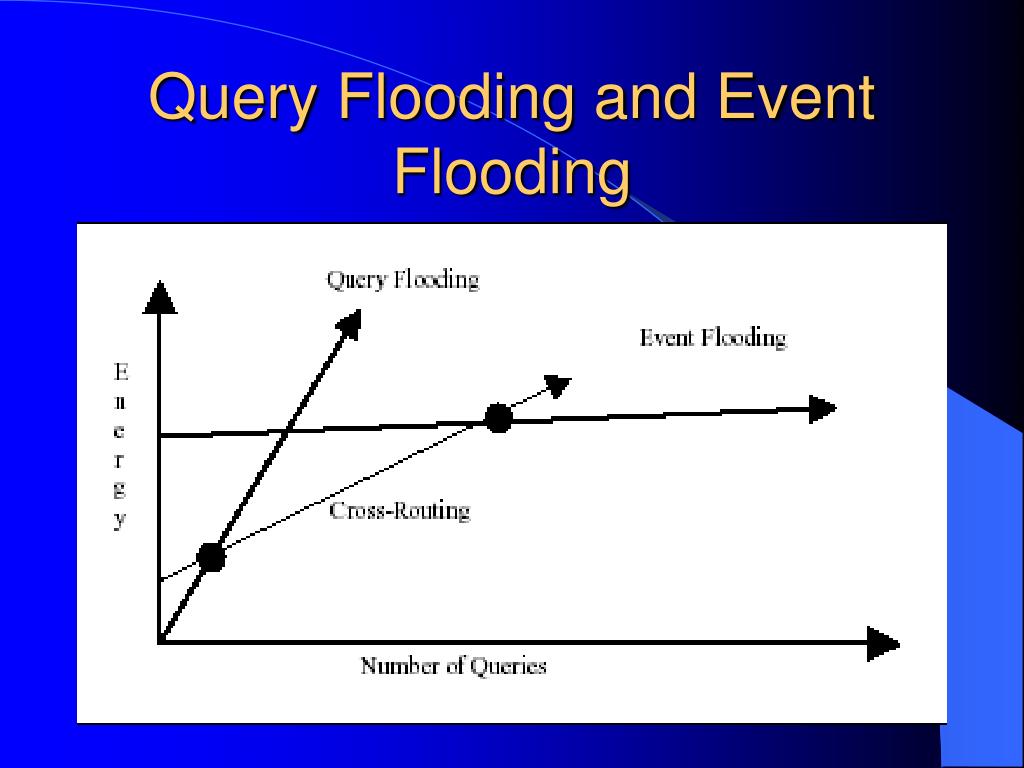 Query Flooding and Event Flooding

Query Flooding

Event Flooding

Energy

Cross-Routing

Number of Queries